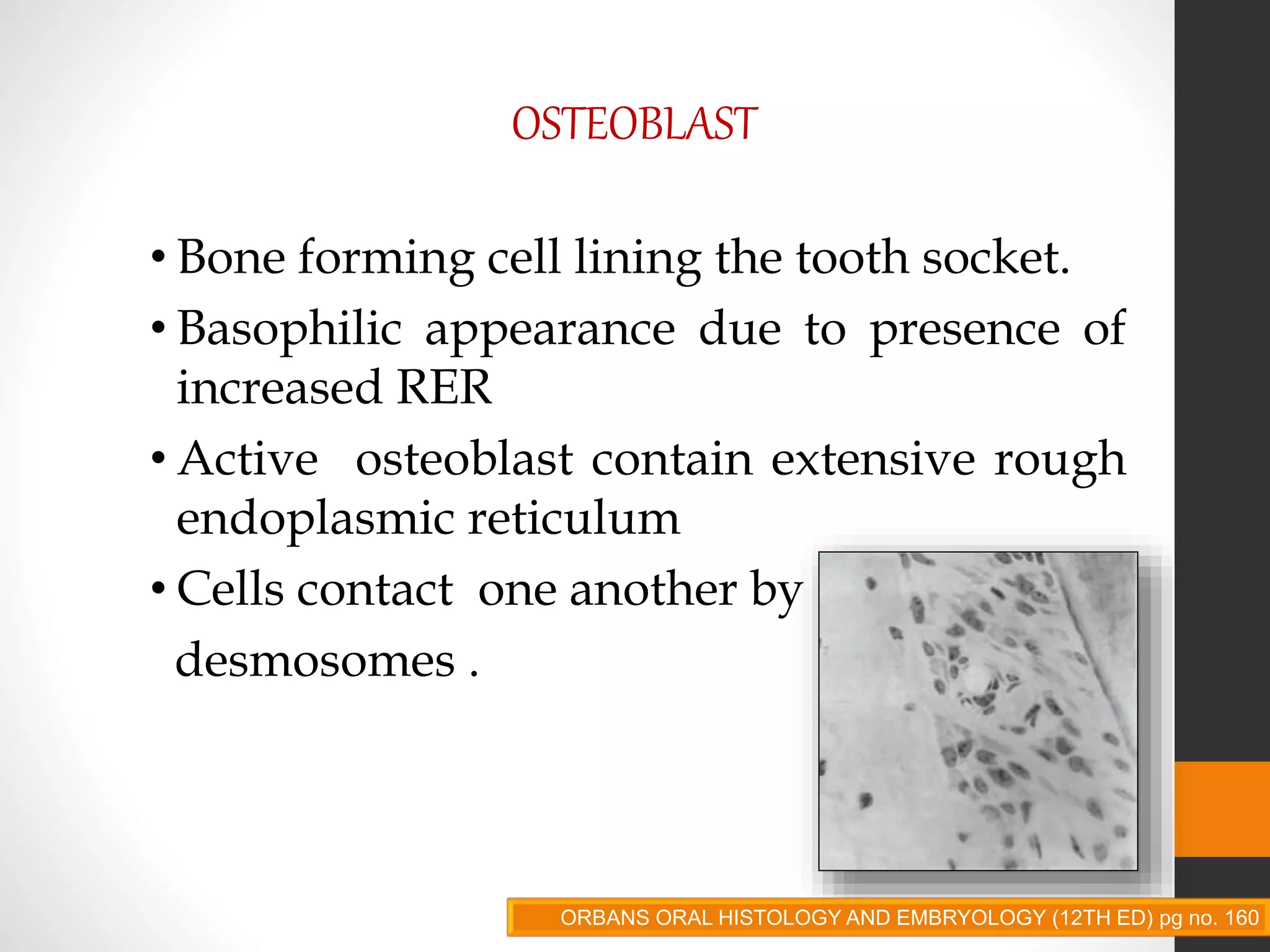 OSTEOBLAST

• Bone forming cell lining the tooth socket.
• Basophilic appearance due to presence of increased RER
• Active osteoblast contain extensive rough endoplasmic reticulum
• Cells contact one another by desmosomes .

ORBANS ORAL HISTOLOGY AND EMBRYOLOGY (12TH ED) pg no. 160